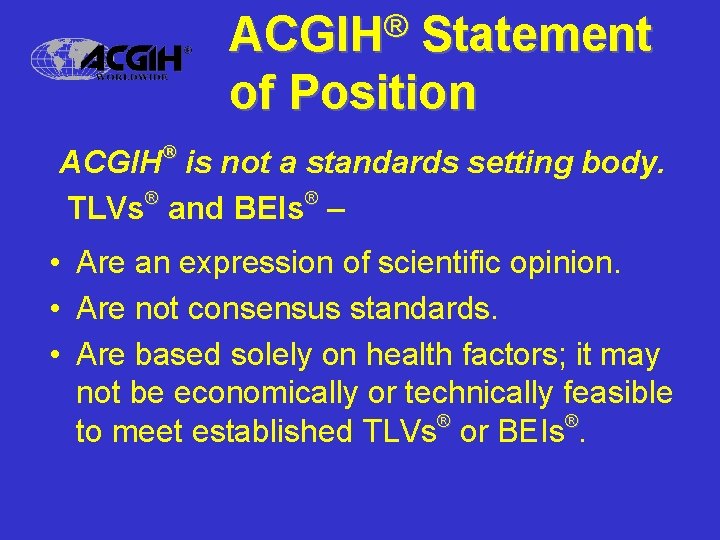 ACGIH® WORLDWIDE

ACGIH® Statement of Position

ACGIH® is not a standards setting body.

TLVs® and BEIs® –

• Are an expression of scientific opinion.
• Are not consensus standards.
• Are based solely on health factors; it may not be economically or technically feasible to meet established TLVs® or BEIs®.